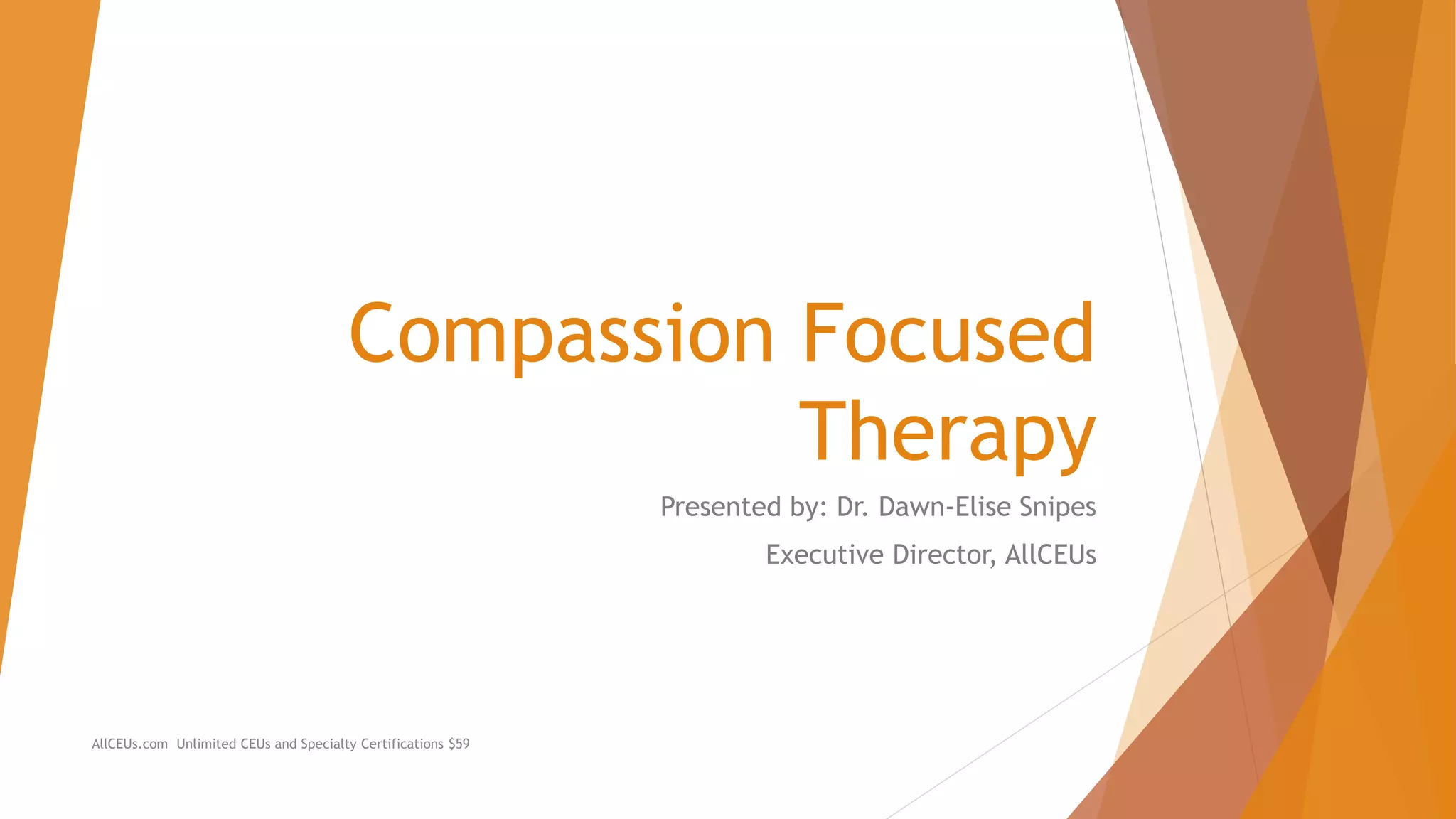 Compassion Focused Therapy

Presented by: Dr. Dawn-Elise Snipes

Executive Director, AllCEUs

AllCEUs.com Unlimited CEUs and Specialty Certifications $59